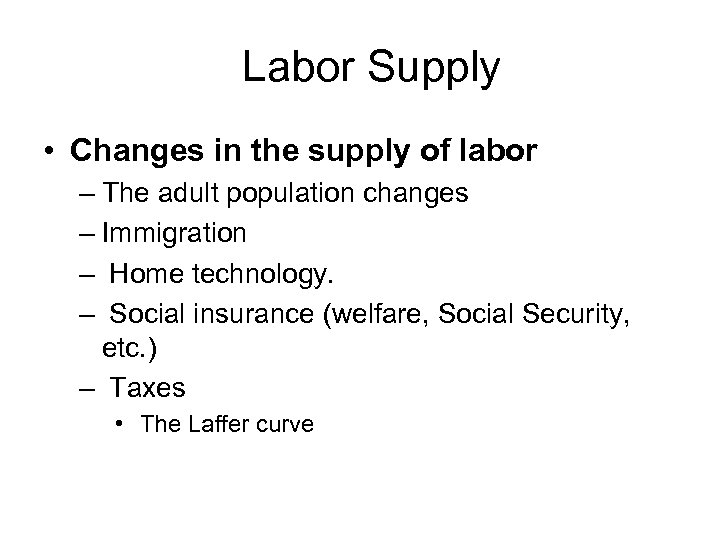 Labor Supply

• Changes in the supply of labor
– The adult population changes
– Immigration
– Home technology.
– Social insurance (welfare, Social Security, etc.)
– Taxes
• The Laffer curve